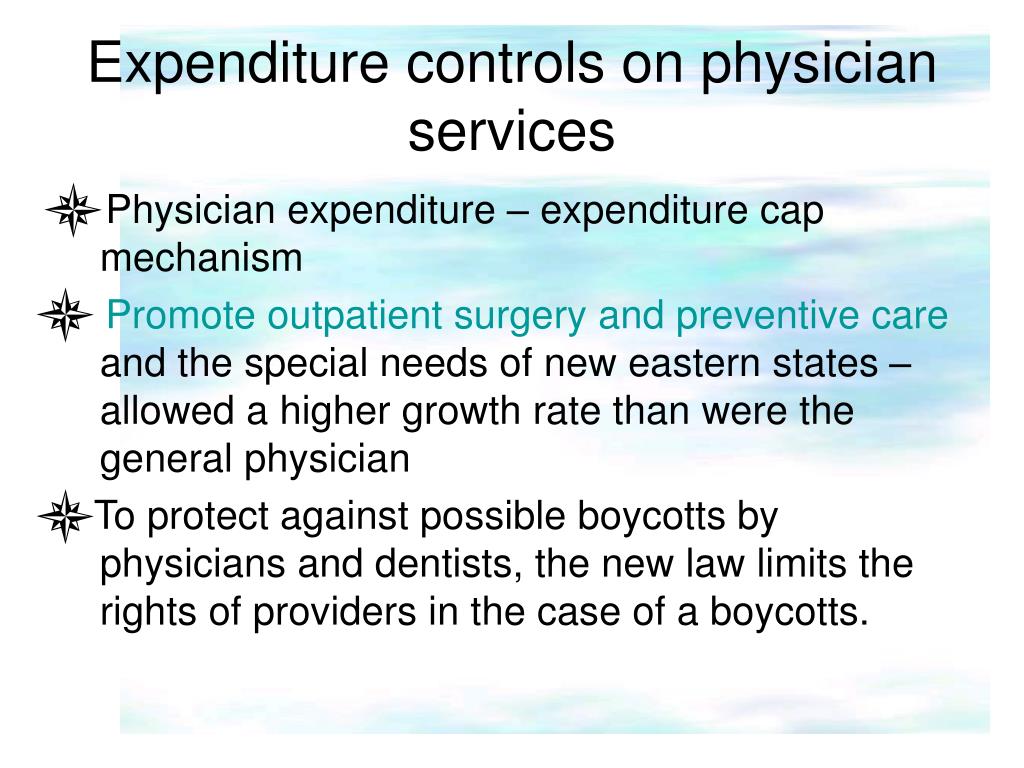 Expenditure controls on physician services

Physician expenditure – expenditure cap mechanism

Promote outpatient surgery and preventive care and the special needs of new eastern states – allowed a higher growth rate than were the general physician

To protect against possible boycotts by physicians and dentists, the new law limits the rights of providers in the case of a boycotts.